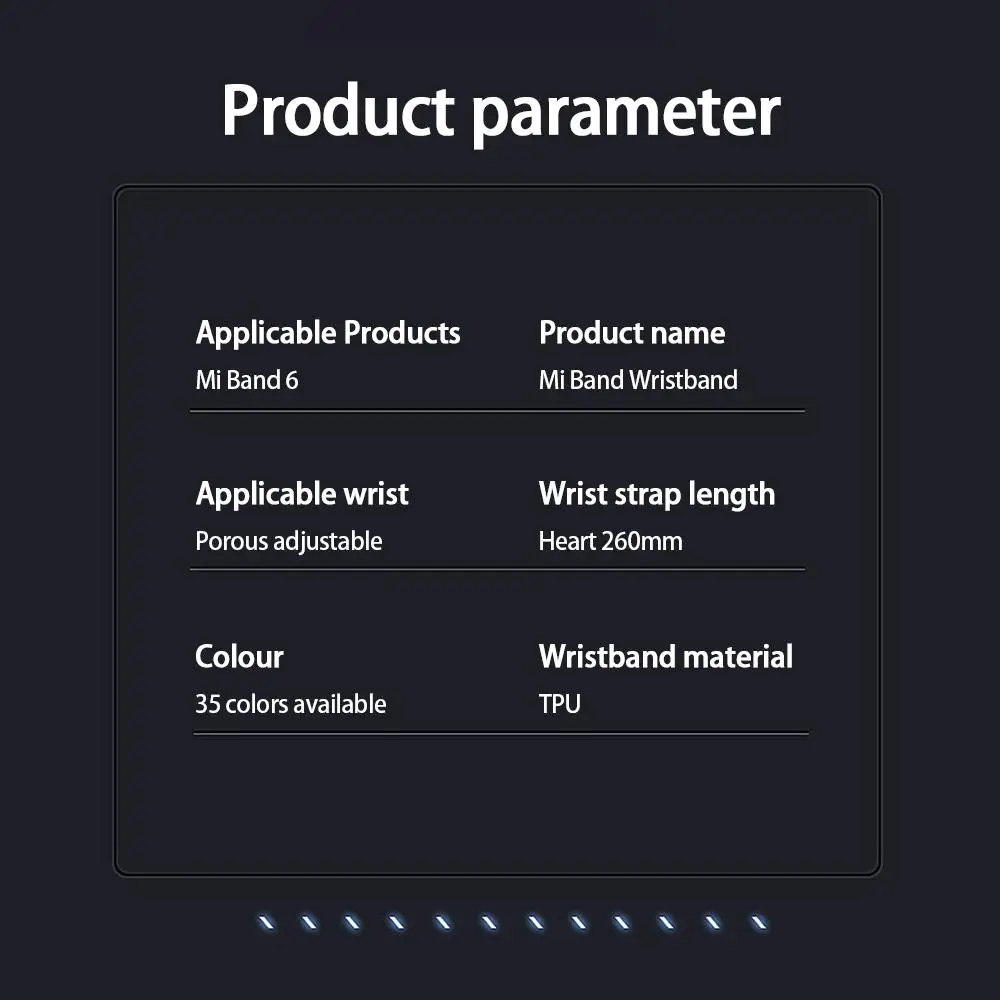 Product parameter

Applicable Products
Mi Band 6

Product name
Mi Band Wristband

Applicable wrist
Porous adjustable

Wrist strap length
Heart 260mm

Colour
35 colors available

Wristband material
TPU